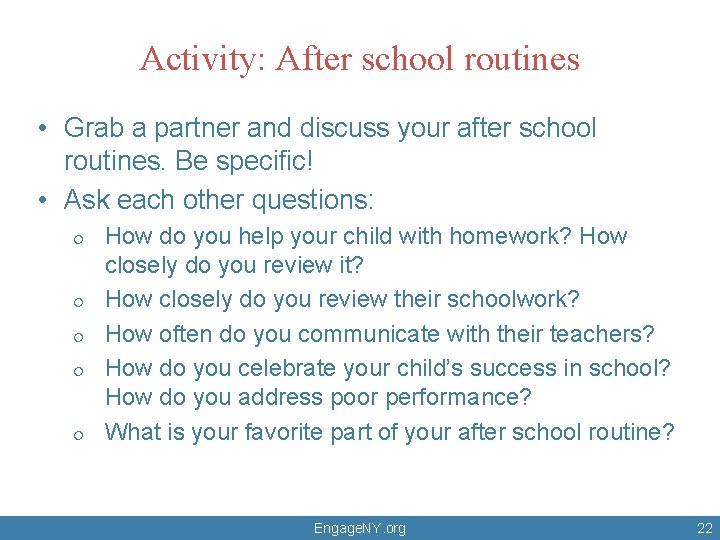 Activity: After school routines

• Grab a partner and discuss your after school routines. Be specific!
• Ask each other questions:
  o How do you help your child with homework? How closely do you review it?
  o How closely do you review their schoolwork?
  o How often do you communicate with their teachers?
  o How do you celebrate your child's success in school? How do you address poor performance?
  o What is your favorite part of your after school routine?

EngageNY.org

22